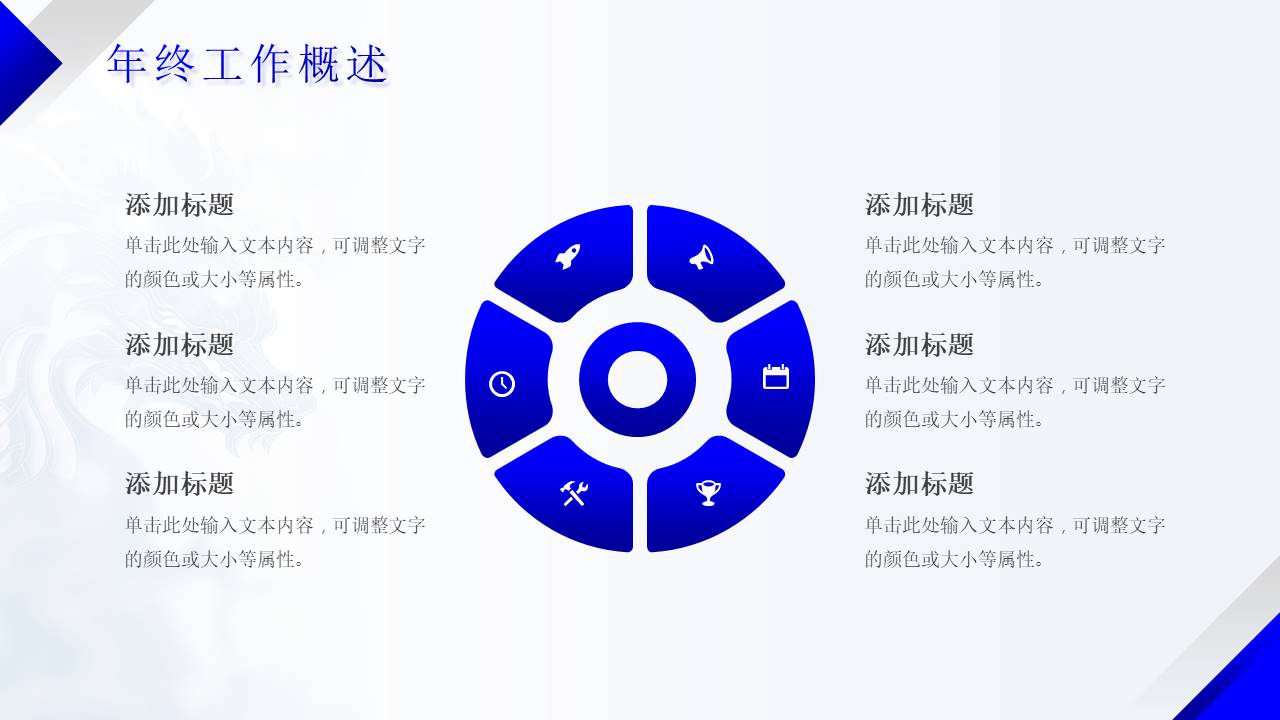 年终工作概述

添加标题
单击此处输入文本内容，可调整文字的颜色或大小等属性。

添加标题
单击此处输入文本内容，可调整文字的颜色或大小等属性。

添加标题
单击此处输入文本内容，可调整文字的颜色或大小等属性。

添加标题
单击此处输入文本内容，可调整文字的颜色或大小等属性。

添加标题
单击此处输入文本内容，可调整文字的颜色或大小等属性。

添加标题
单击此处输入文本内容，可调整文字的颜色或大小等属性。